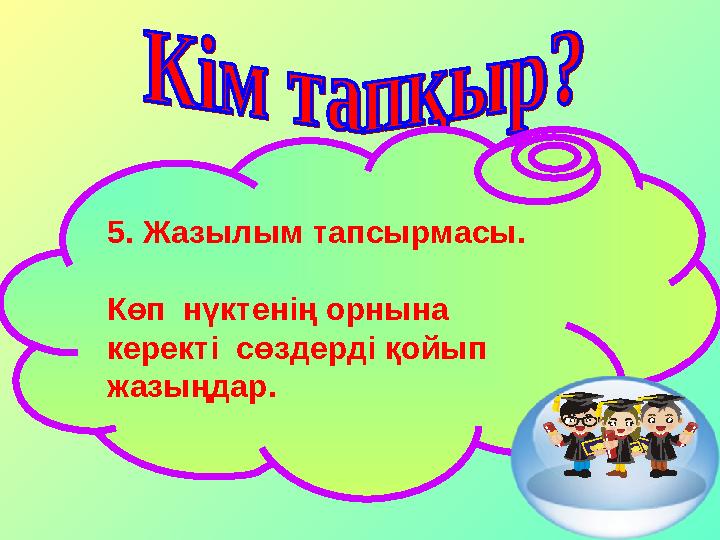 Кім тапқыр?

5. Жазылым тапсырмасы.

Көп нүктенің орнына керекті сөздерді қойып жазыңдар.